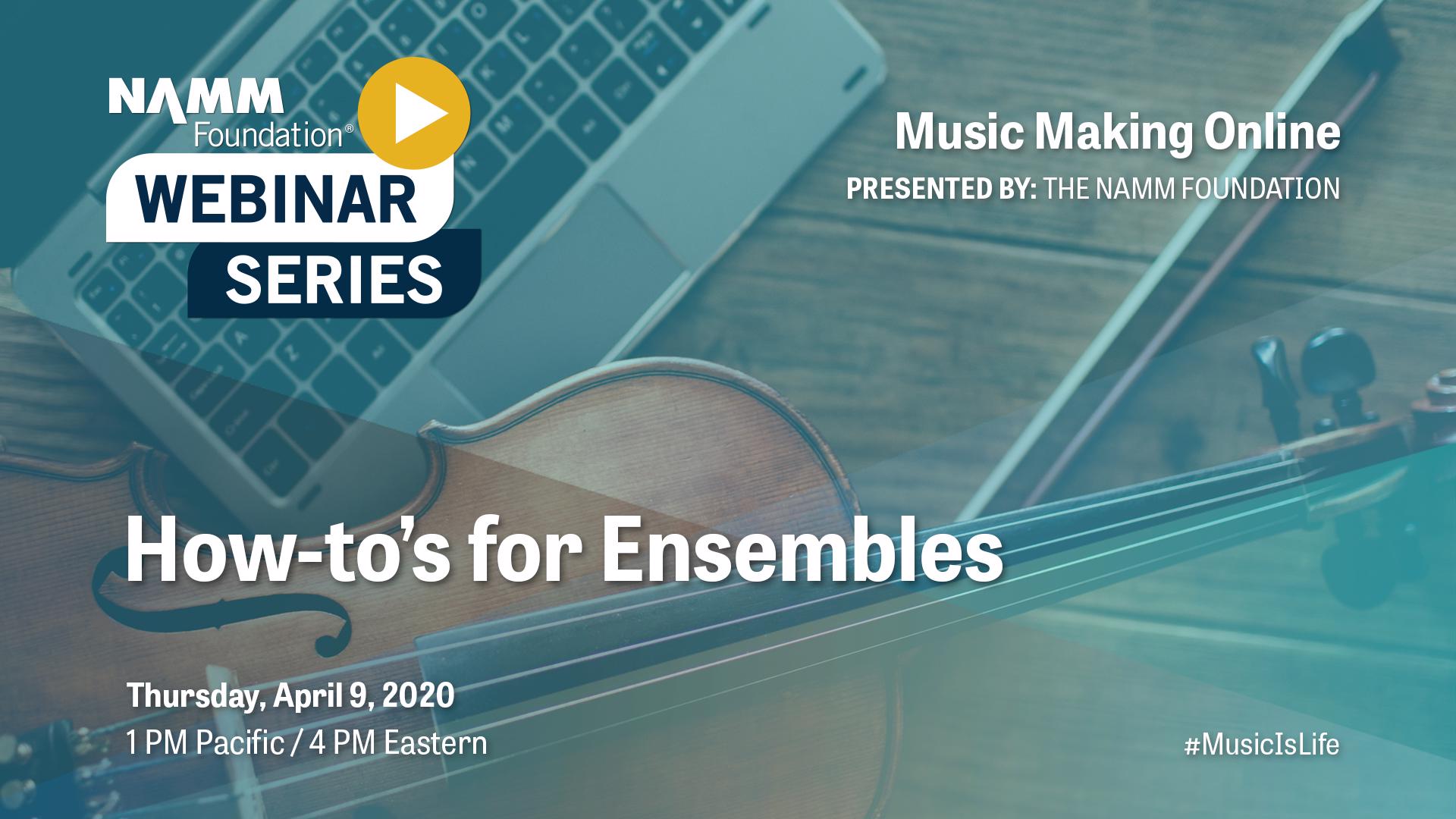 NAMM Foundation®
WEBINAR
SERIES

Music Making Online
PRESENTED BY: THE NAMM FOUNDATION

How-to's for Ensembles

Thursday, April 9, 2020
1 PM Pacific / 4 PM Eastern

#MusicIsLife